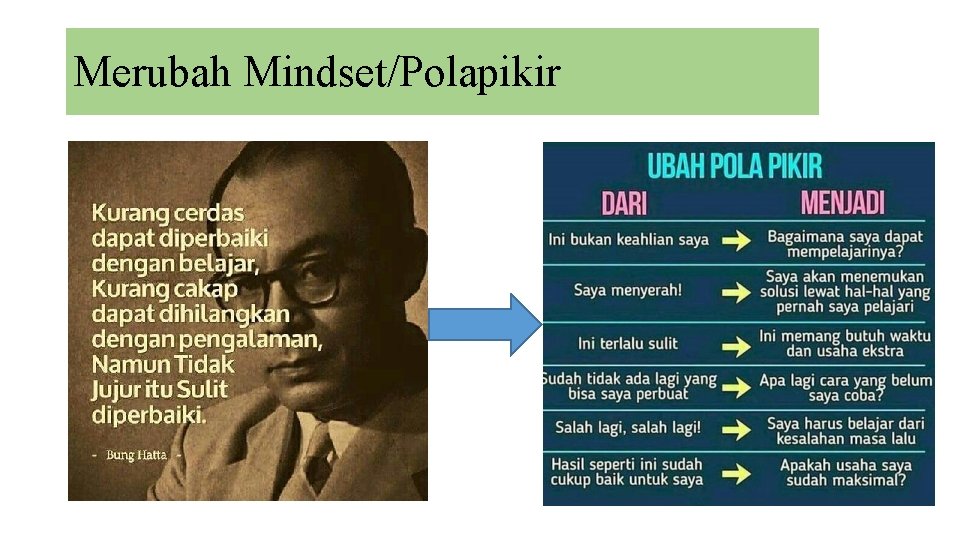 Merubah Mindset/Polapikir

Kurang cerdas dapat diperbaiki dengan belajar, Kurang cakap dapat dihilangkan dengan pengalaman, Namun Tidak Jujur itu Sulit diperbaiki.

- Bung Hatta -

UBAH POLA PIKIR

| DARI | MENJADI |
|---|---|
| Ini bukan keahlian saya | Bagaimana saya dapat mempelajarinya? |
| Saya menyerah! | Saya akan menemukan solusi lewat hal-hal yang pernah saya pelajari |
| Ini terlalu sulit | Ini memang butuh waktu dan usaha ekstra |
| Sudah tidak ada lagi yang bisa saya perbuat | Apa lagi cara yang belum saya coba? |
| Salah lagi, salah lagi! | Saya harus belajar dari kesalahan masa lalu |
| Hasil seperti ini sudah cukup baik untuk saya | Apakah usaha saya sudah maksimal? |